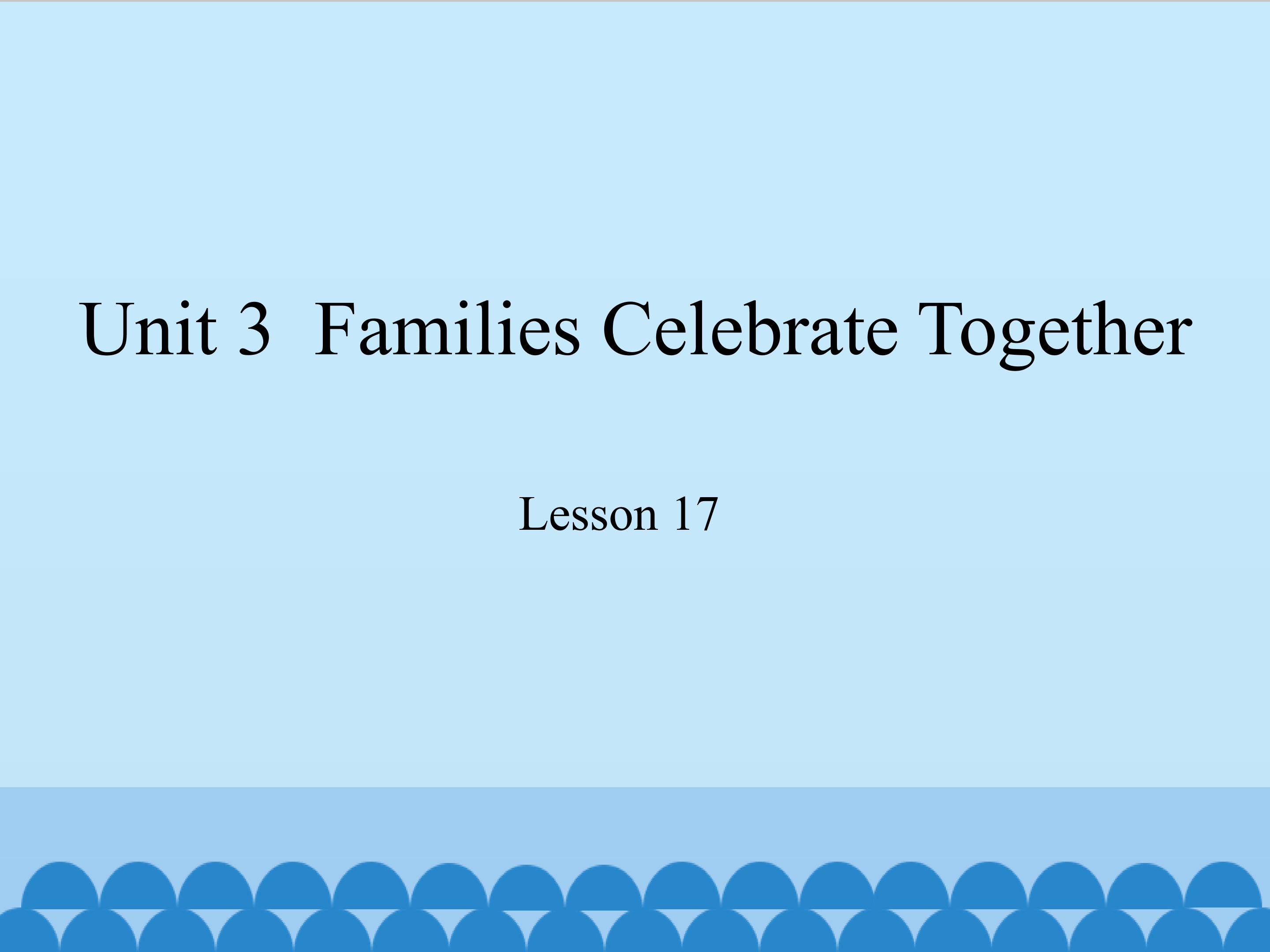 Unit 3  Families Celebrate Together

Lesson 17